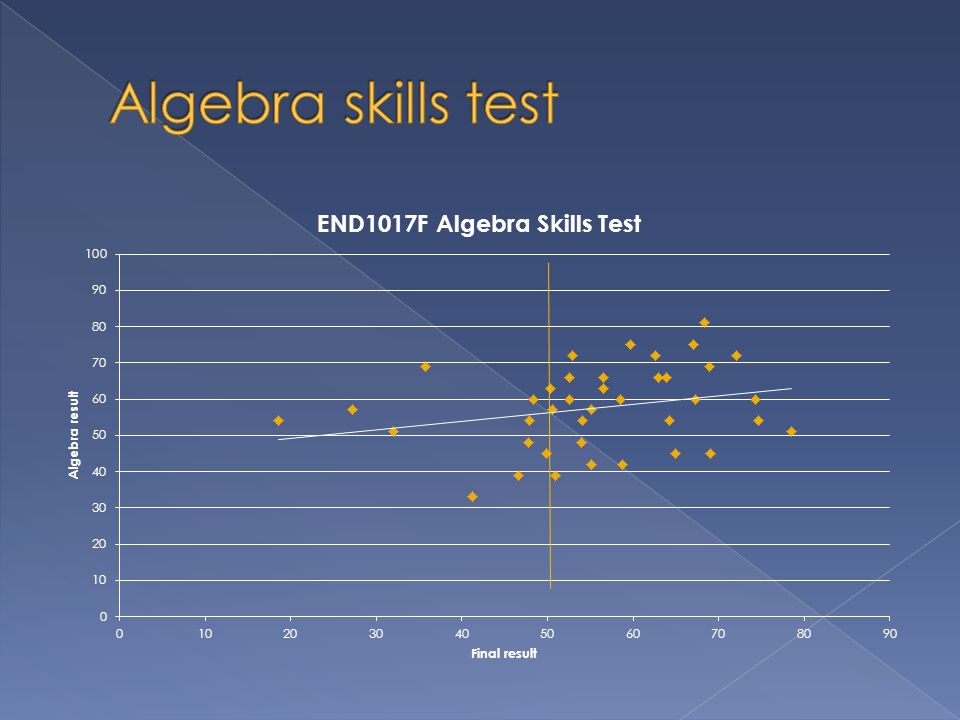 Algebra skills test

END1017F Algebra Skills Test

100
90
80
70
60
50
40
30
20
10
0

Algebra result

0 10 20 30 40 50 60 70 80 90

Final result